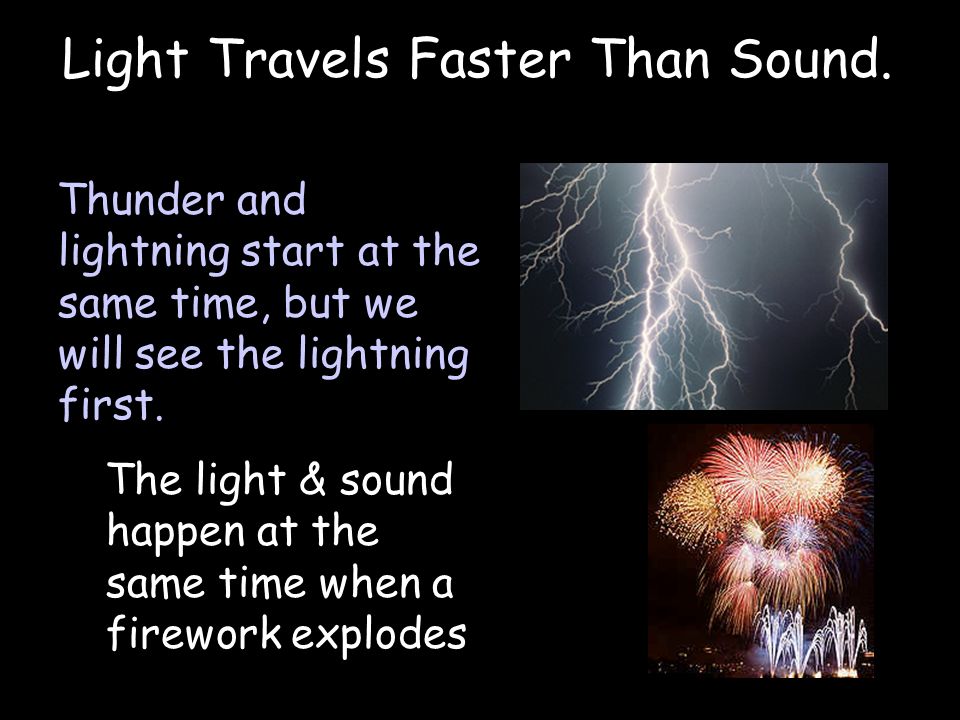 Light Travels Faster Than Sound.

Thunder and lightning start at the same time, but we will see the lightning first.

The light & sound happen at the same time when a firework explodes